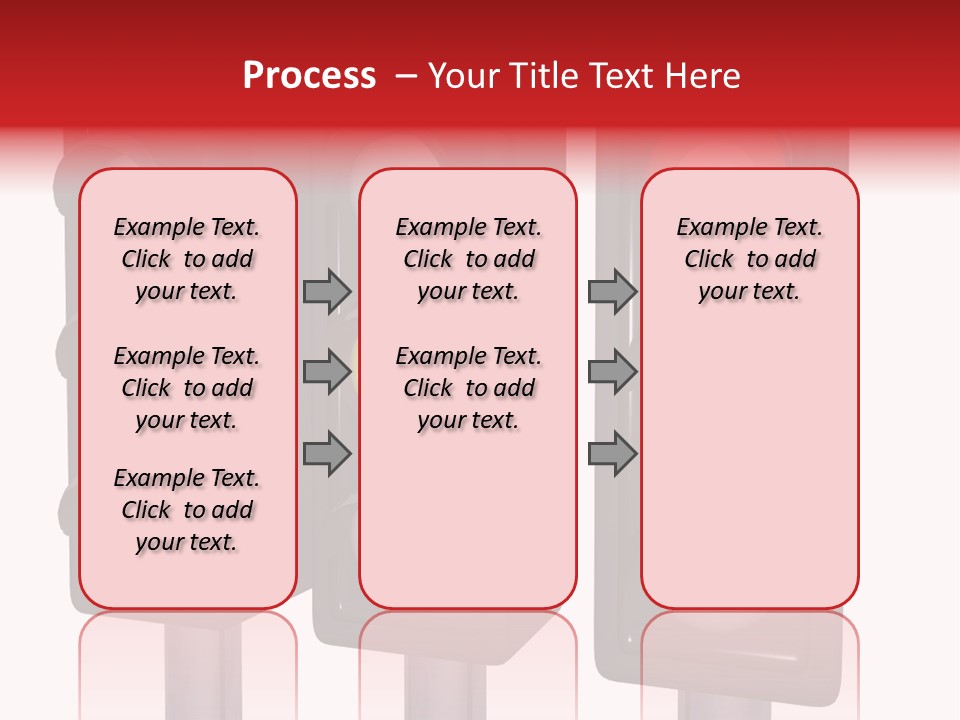 Process – Your Title Text Here

Example Text. Click to add your text.

Example Text. Click to add your text.

Example Text. Click to add your text.

Example Text. Click to add your text.

Example Text. Click to add your text.

Example Text. Click to add your text.